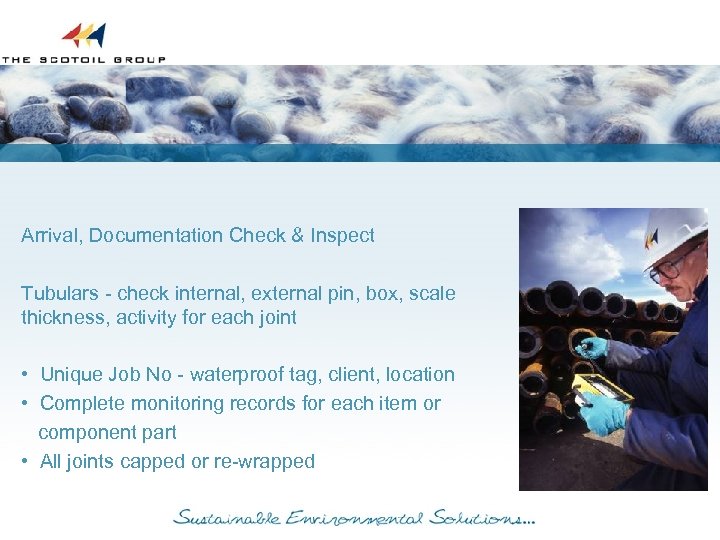 THE SCOTOIL GROUP

Arrival, Documentation Check & Inspect

Tubulars - check internal, external pin, box, scale thickness, activity for each joint

• Unique Job No - waterproof tag, client, location
• Complete monitoring records for each item or component part
• All joints capped or re-wrapped

Sustainable Environmental Solutions...